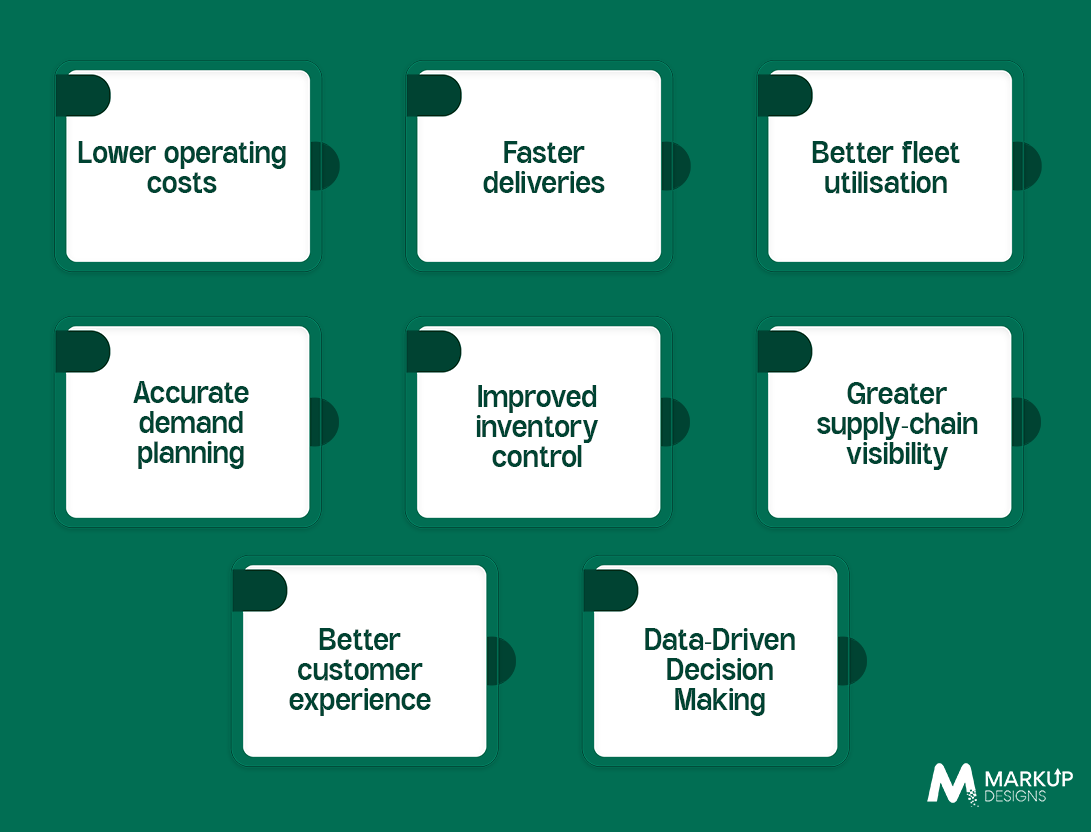 Lower operating costs

Faster deliveries

Better fleet utilisation

Accurate demand planning

Improved inventory control

Greater supply-chain visibility

Better customer experience

Data-Driven Decision Making

MARKUP DESIGNS